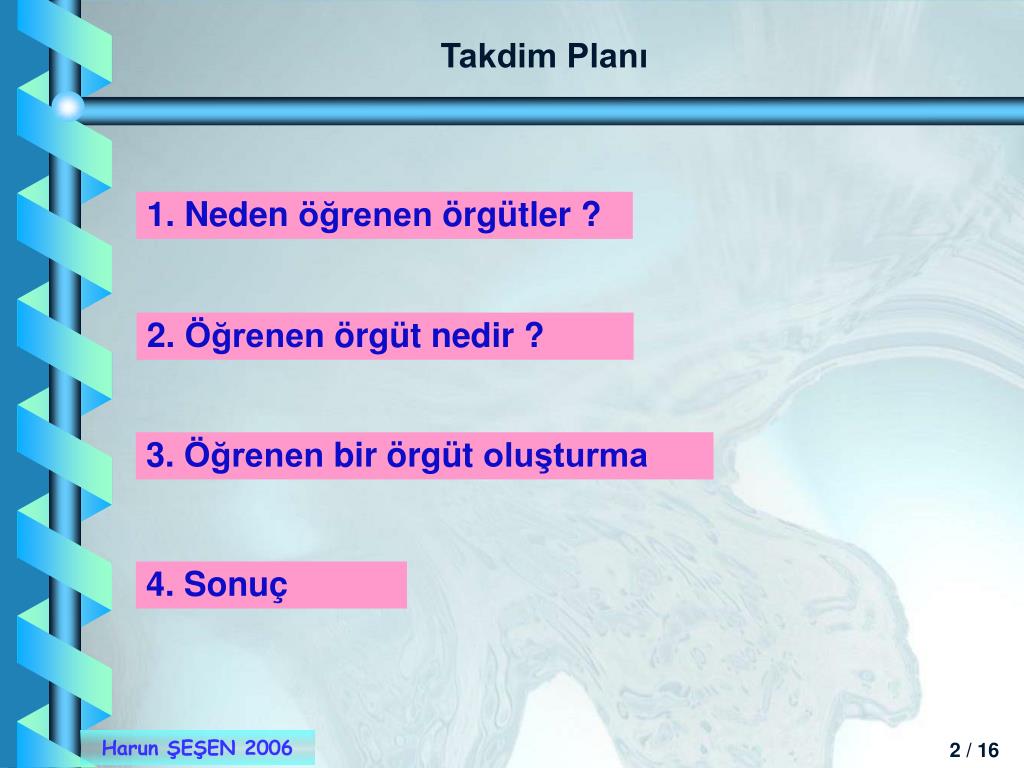 Takdim Planı

1. Neden öğrenen örgütler ?

2. Öğrenen örgüt nedir ?

3. Öğrenen bir örgüt oluşturma

4. Sonuç

Harun ŞEŞEN 2006

2 / 16